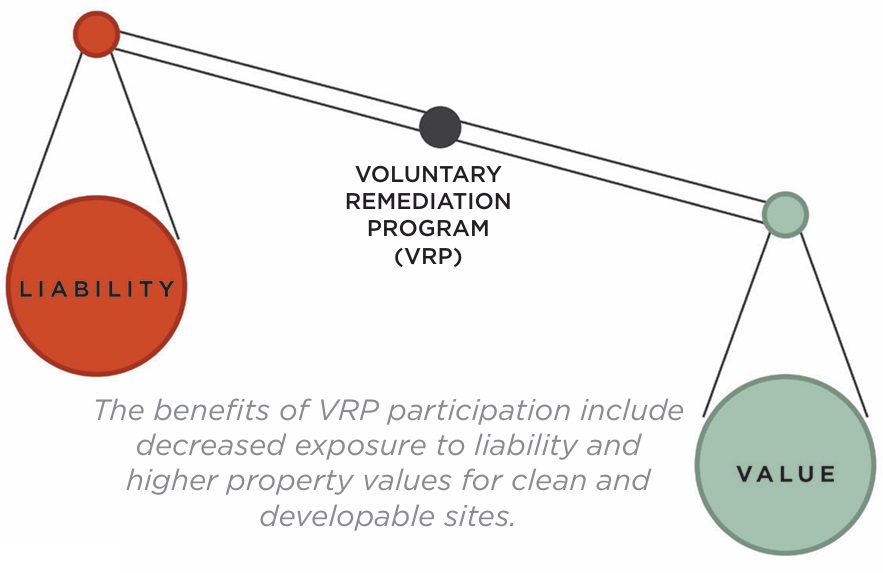 VOLUNTARY REMEDIATION PROGRAM (VRP)

LIABILITY

VALUE

The benefits of VRP participation include decreased exposure to liability and higher property values for clean and developable sites.